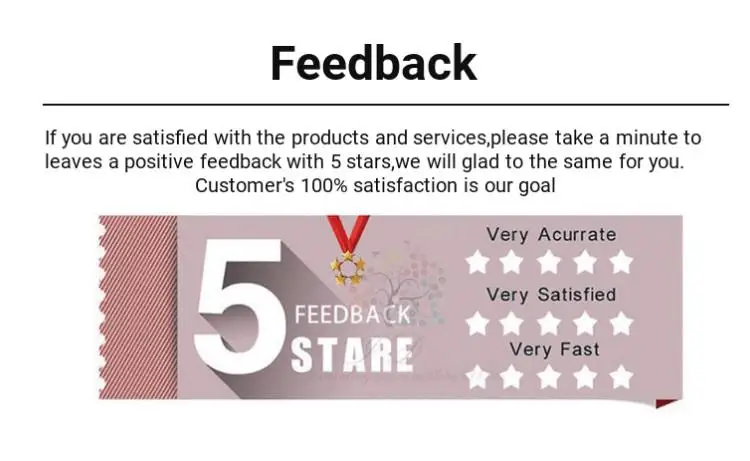 Feedback

If you are satisfied with the products and services,please take a minute to leaves a positive feedback with 5 stars,we will glad to the same for you. Customer's 100% satisfaction is our goal

5 FEEDBACK STARE

Very Acurrate

Very Satisfied

Very Fast